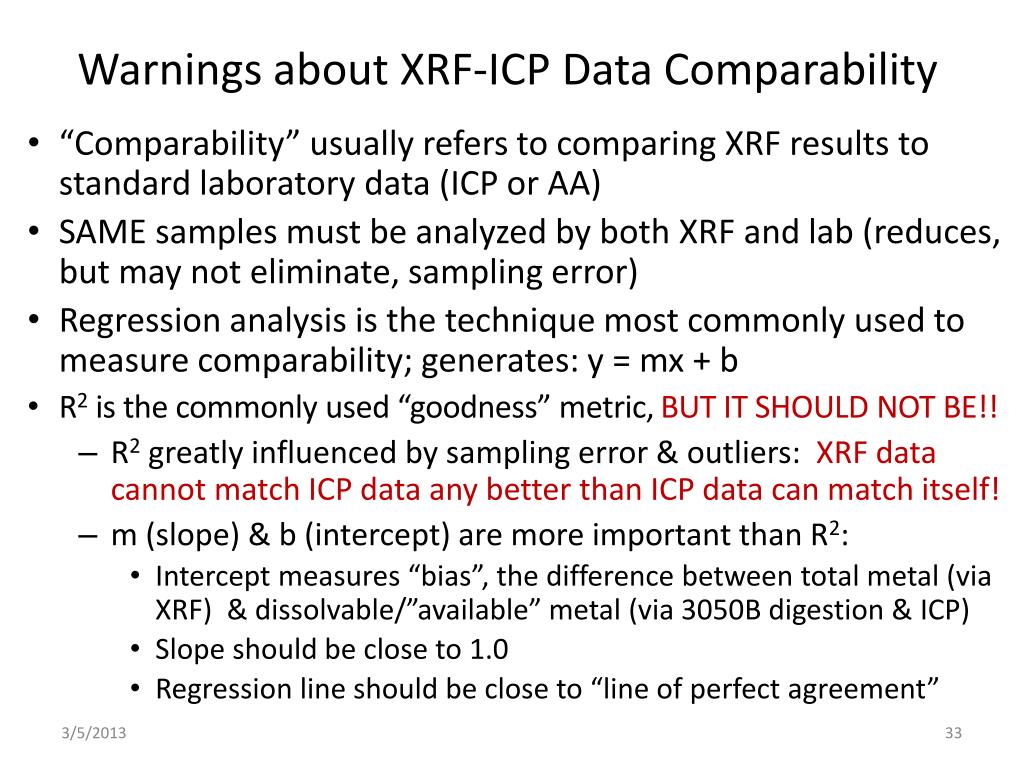 Warnings about XRF-ICP Data Comparability

• “Comparability” usually refers to comparing XRF results to standard laboratory data (ICP or AA)
• SAME samples must be analyzed by both XRF and lab (reduces, but may not eliminate, sampling error)
• Regression analysis is the technique most commonly used to measure comparability; generates: y = mx + b
• $R^2$ is the commonly used “goodness” metric, BUT IT SHOULD NOT BE!!
– $R^2$ greatly influenced by sampling error & outliers: XRF data cannot match ICP data any better than ICP data can match itself!
– m (slope) & b (intercept) are more important than $R^2$:
• Intercept measures “bias”, the difference between total metal (via XRF) & dissolvable/”available” metal (via 3050B digestion & ICP)
• Slope should be close to 1.0
• Regression line should be close to “line of perfect agreement”

3/5/2013

33